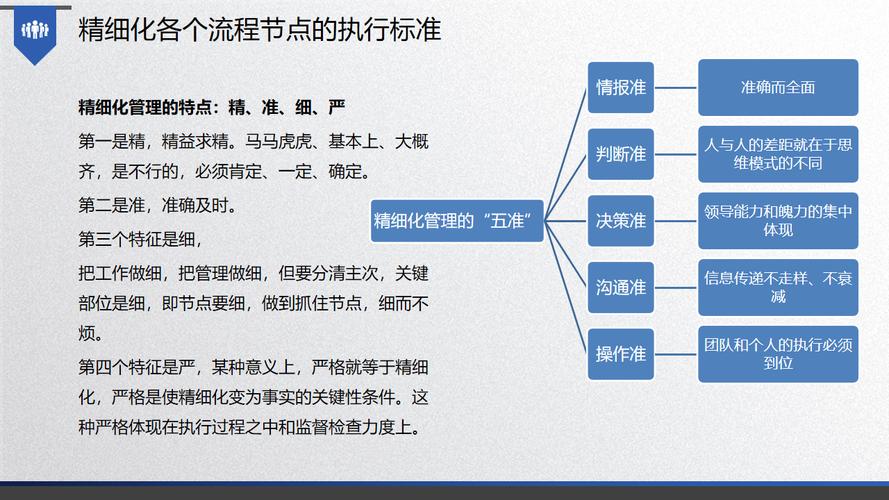 精细化各个流程节点的执行标准

精细化管理的特点：精、准、细、严

第一是精，精益求精。马马虎虎、基本上、大概齐，是不行的，必须肯定、一定、确定。

第二是准，准确及时。

第三个特征是细，

把工作做细，把管理做细，但要分清主次，关键部位是细，即节点要细，做到抓住节点，细而不烦。

第四个特征是严，某种意义上，严格就等于精细化，严格是使精细化变为事实的关键性条件。这种严格体现在执行过程之中和监督检查力度上。

精细化管理的“五准”

情报准

准确而全面

判断准

人与人的差距就在于思维模式的不同

决策准

领导能力和魄力的集中体现

沟通准

信息传递不走样、不衰减

操作准

团队和个人的执行必须到位